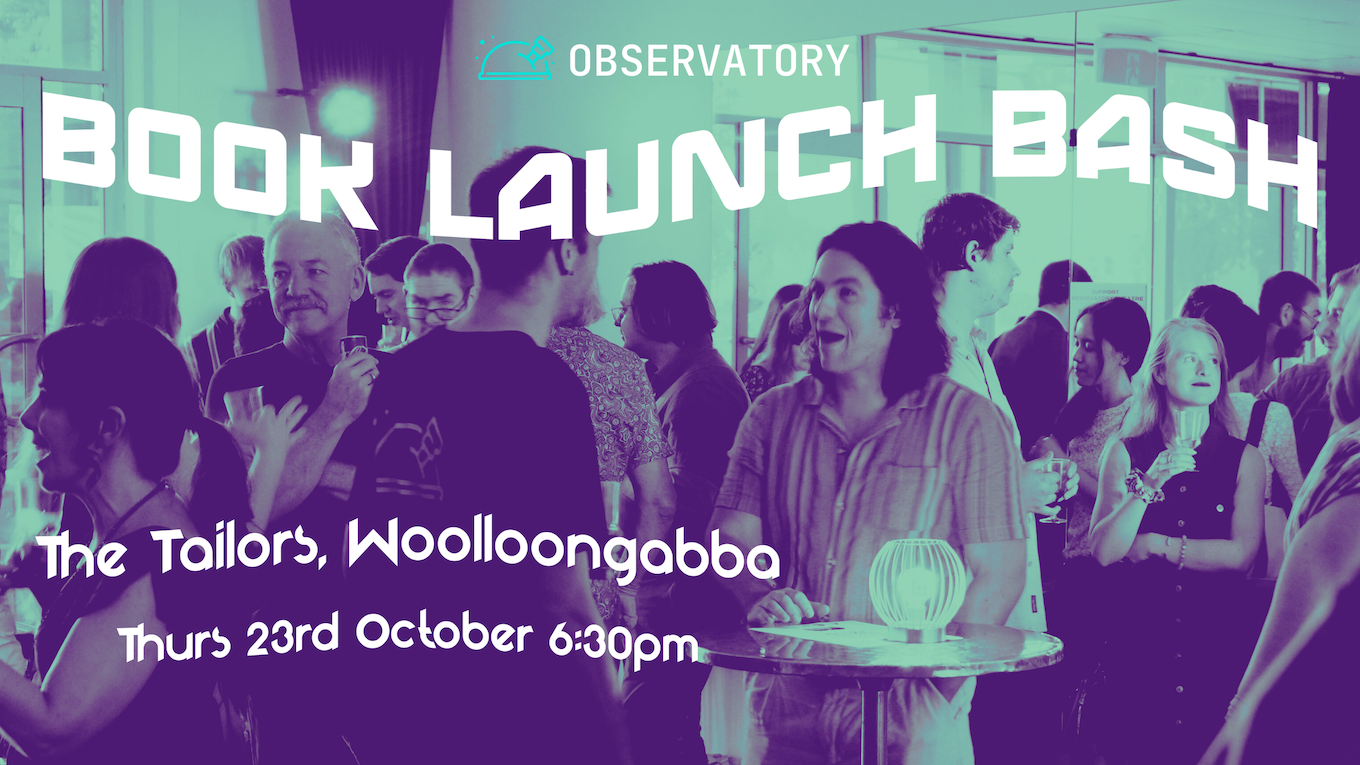 OBSERVATORY

BOOK LAUNCH BASH

The Tailors, Woolloongabba

Thurs 23rd October 6:30pm